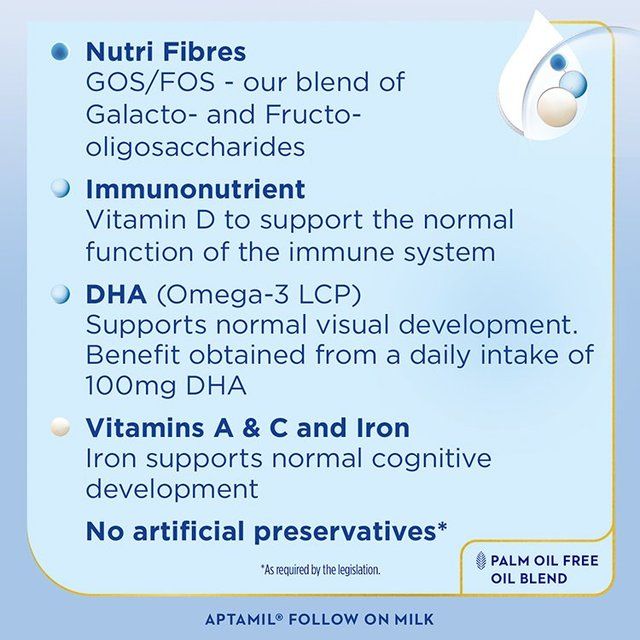 Nutri Fibres
GOS/FOS - our blend of Galacto- and Fructo-oligosaccharides

Immunonutrient
Vitamin D to support the normal function of the immune system

DHA (Omega-3 LCP)
Supports normal visual development. Benefit obtained from a daily intake of 100mg DHA

Vitamins A & C and Iron
Iron supports normal cognitive development

No artificial preservatives*

*As required by the legislation.

PALM OIL FREE OIL BLEND

APTAMIL® FOLLOW ON MILK